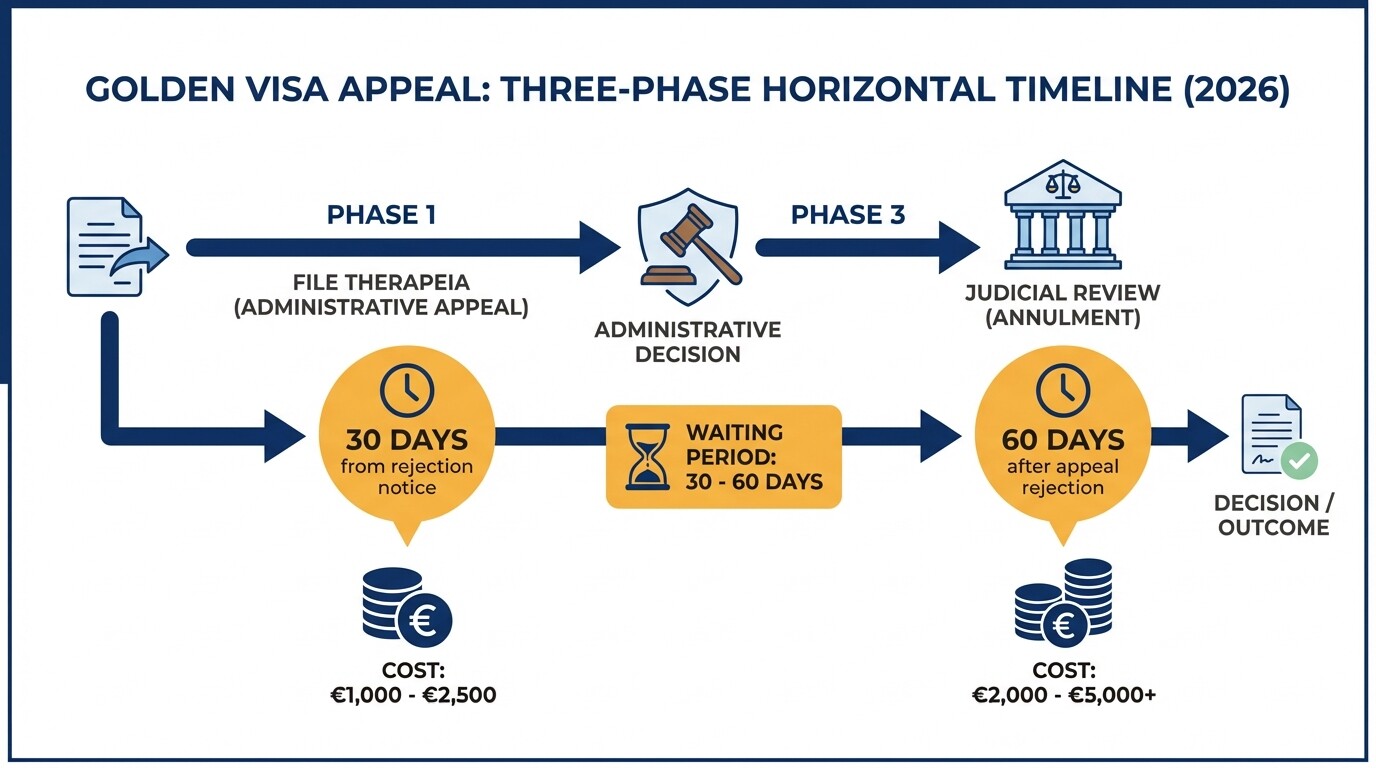 GOLDEN VISA APPEAL: THREE-PHASE HORIZONTAL TIMELINE (2026)

PHASE 1

FILE THERAPEIA (ADMINISTRATIVE APPEAL)

ADMINISTRATIVE DECISION

PHASE 3

JUDICIAL REVIEW (ANNULMENT)

30 DAYS from rejection notice

WAITING PERIOD: 30 - 60 DAYS

60 DAYS after appeal rejection

DECISION / OUTCOME

COST: €1,000 - €2,500

COST: €2,000 - €5,000+